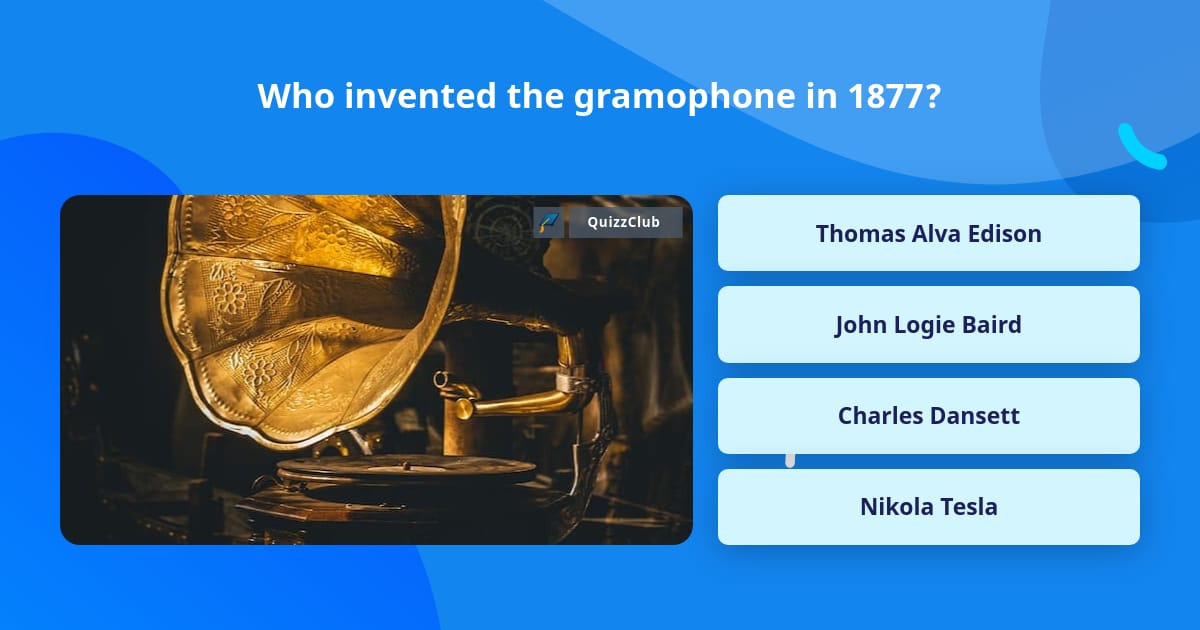 Who invented the gramophone in 1877?

QuizzClub

Thomas Alva Edison

John Logie Baird

Charles Dansett

Nikola Tesla